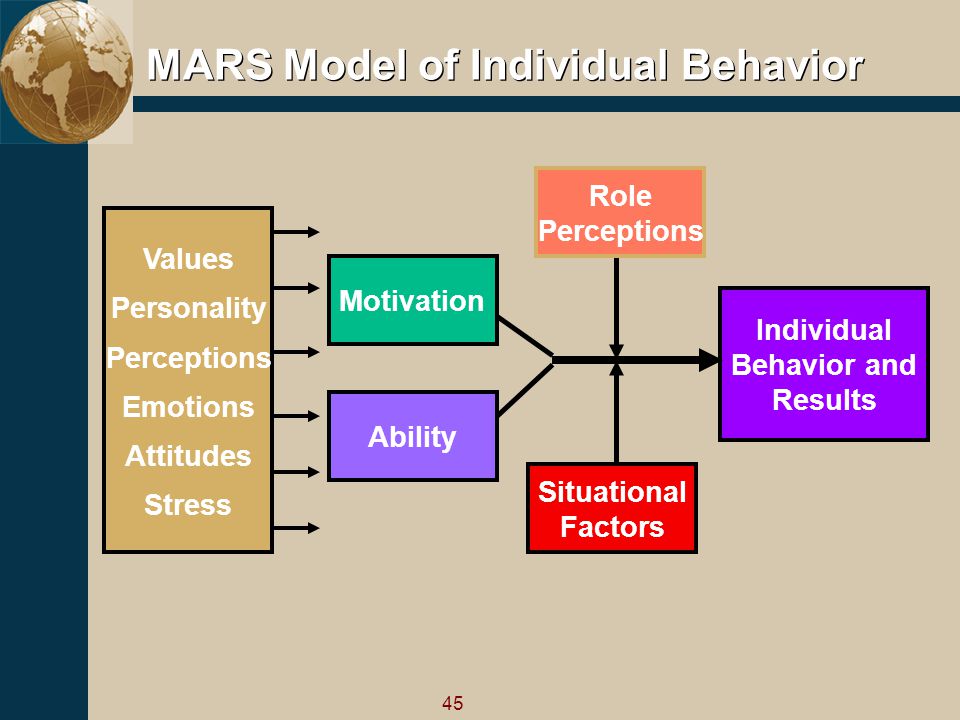 MARS Model of Individual Behavior

Values
Personality
Perceptions
Emotions
Attitudes
Stress

Motivation

Ability

Role Perceptions

Situational Factors

Individual Behavior and Results

45